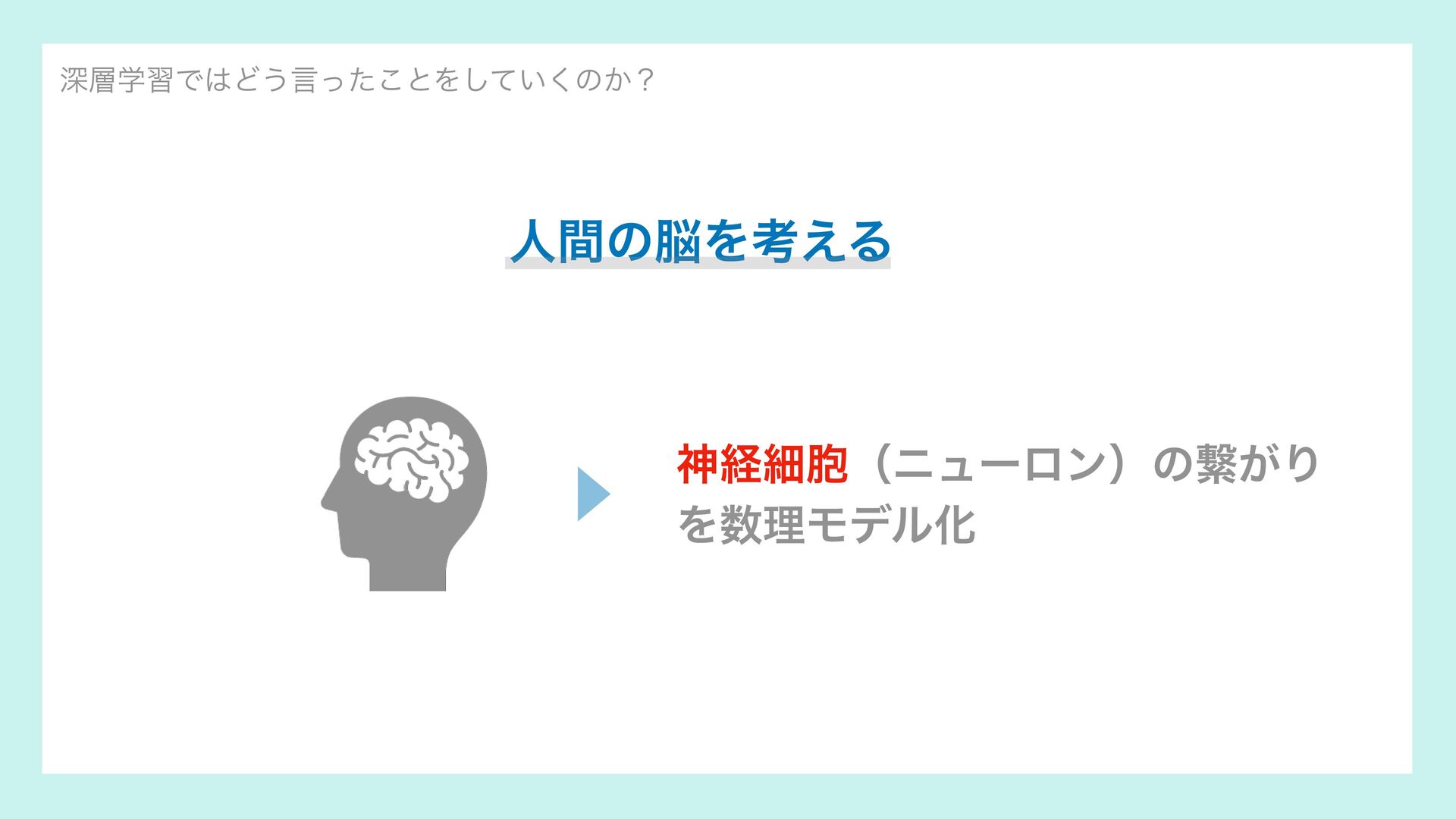 深層学習ではどう言ったことをしていくのか？

人間の脳を考える

神経細胞（ニューロン）の繋がりを数理モデル化